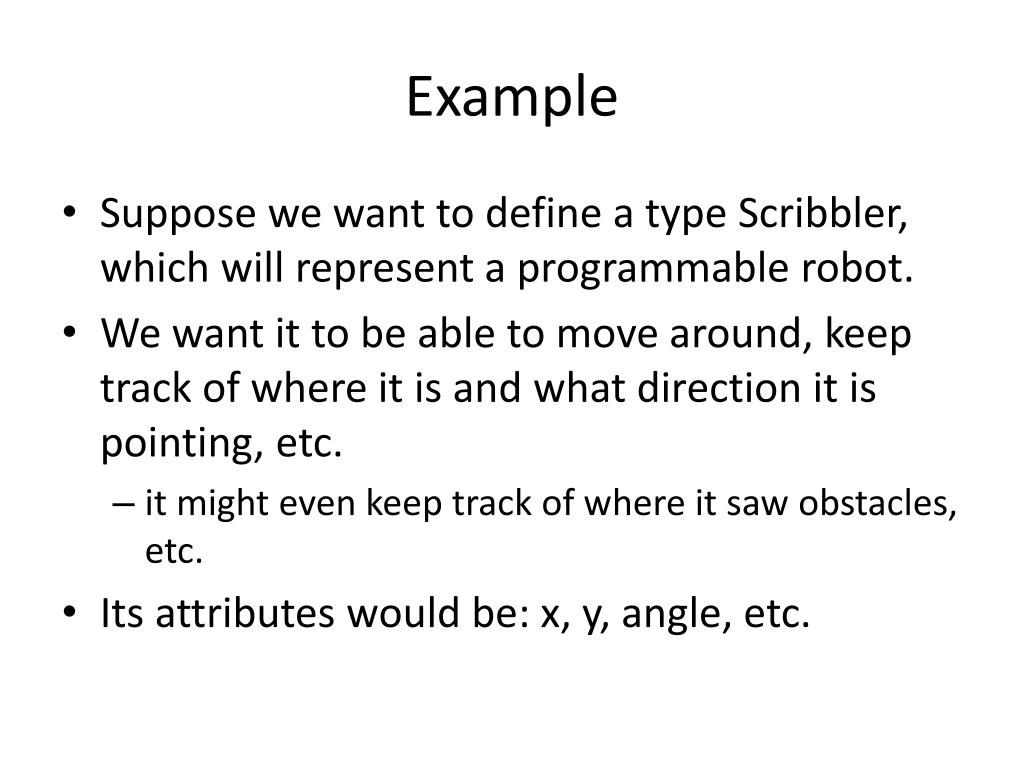 Example

• Suppose we want to define a type Scribbler, which will represent a programmable robot.
• We want it to be able to move around, keep track of where it is and what direction it is pointing, etc.
– it might even keep track of where it saw obstacles, etc.
• Its attributes would be: x, y, angle, etc.